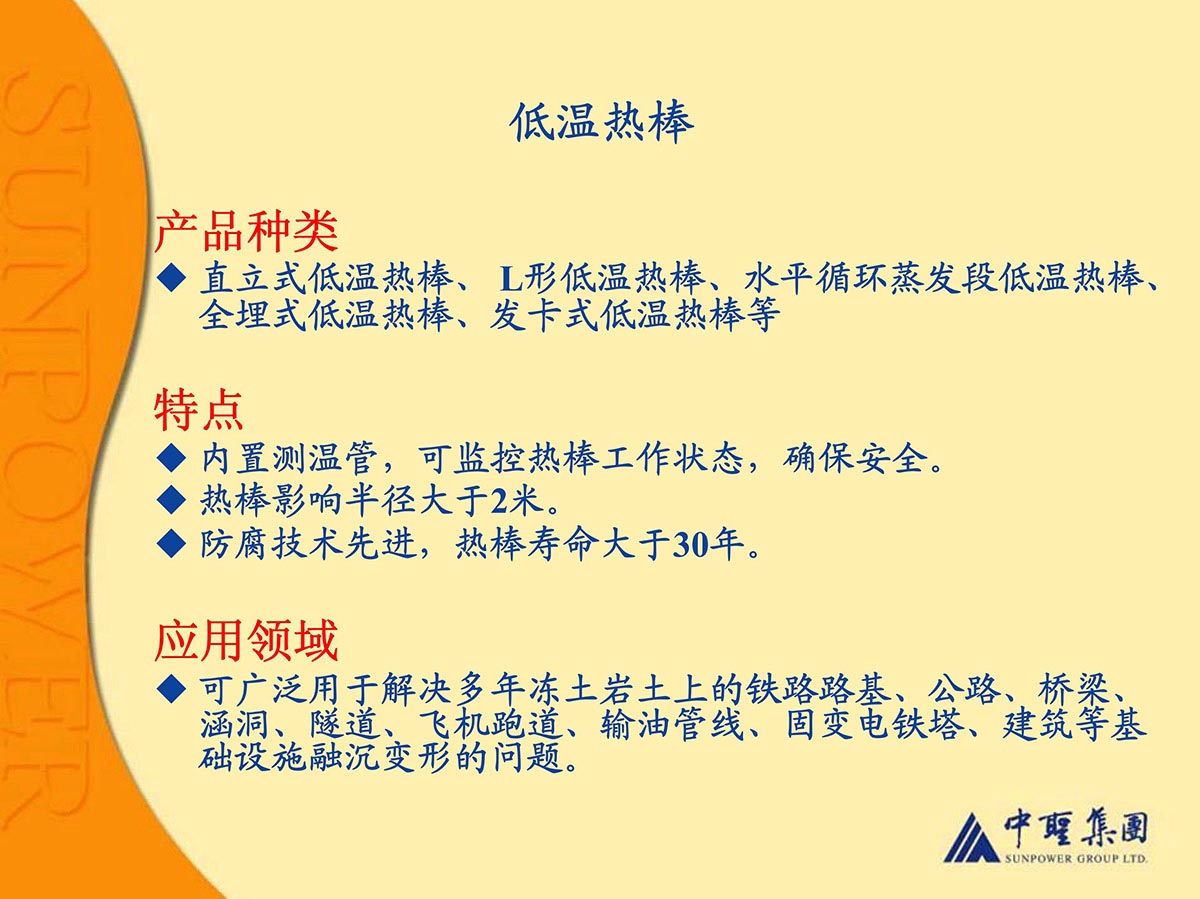 SUNPOWER

低温热棒

产品种类

◆ 直立式低温热棒、 L形低温热棒、水平循环蒸发段低温热棒、全埋式低温热棒、发卡式低温热棒等

特点

◆ 内置测温管，可监控热棒工作状态，确保安全。

◆ 热棒影响半径大于2米。

◆ 防腐技术先进，热棒寿命大于30年。

应用领域

◆ 可广泛用于解决多年冻土岩土上的铁路路基、公路、桥梁、涵洞、隧道、飞机跑道、输油管线、固变电铁塔、建筑等基础设施融沉变形的问题。

中聖集團
SUNPOWER GROUP LTD.